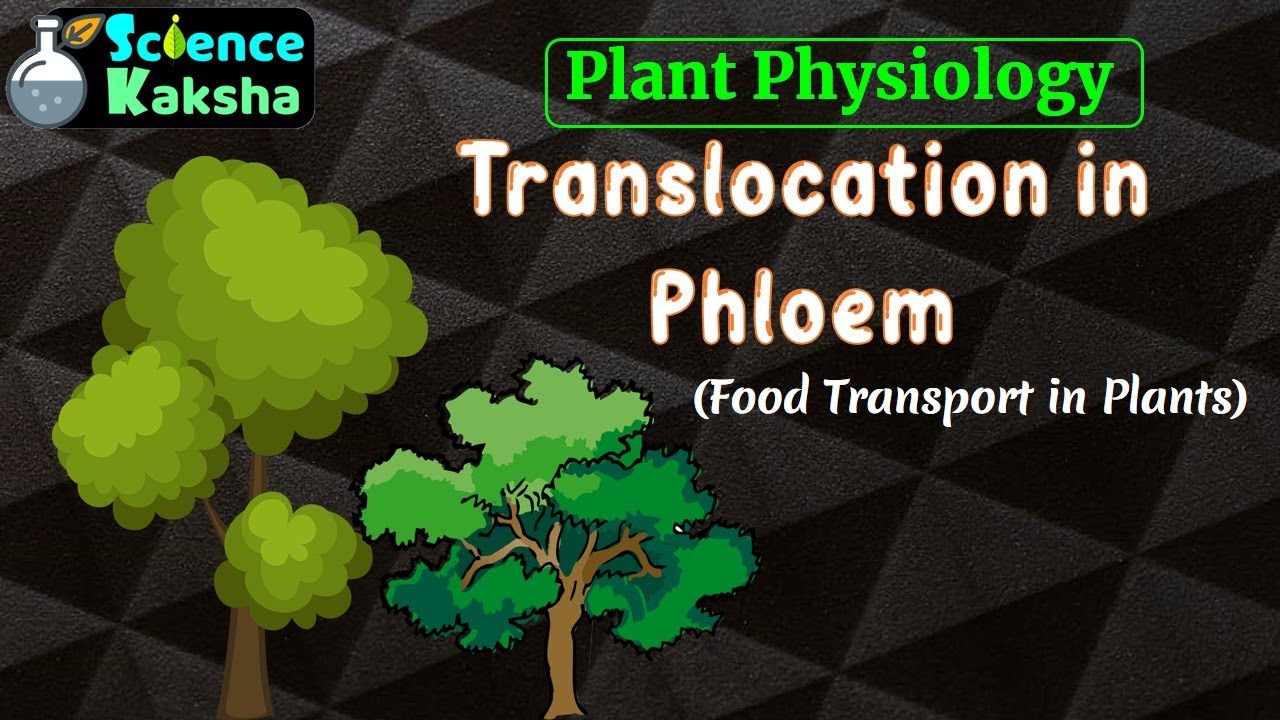 Science Kaksha

Plant Physiology

Translocation in Phloem

(Food Transport in Plants)